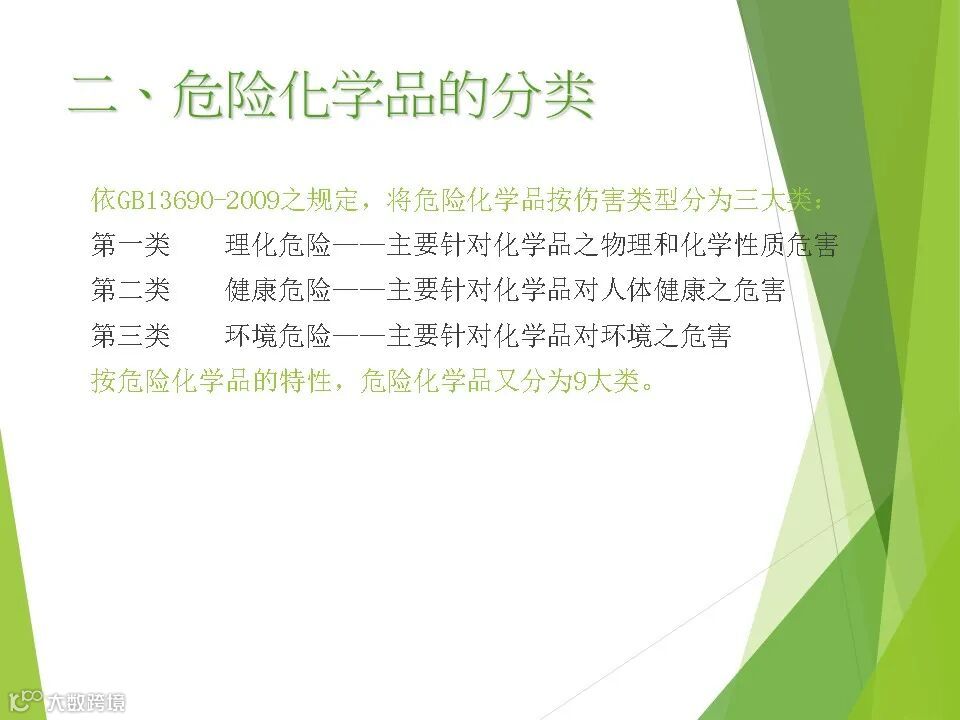 二、危险化学品的分类

依GB13690-2009之规定，将危险化学品按伤害类型分为三大类：

第一类　理化危险——主要针对化学品之物理和化学性质危害

第二类　健康危险——主要针对化学品对人体健康之危害

第三类　环境危险——主要针对化学品对环境之危害

按危险化学品的特性，危险化学品又分为9大类。

大数跨境